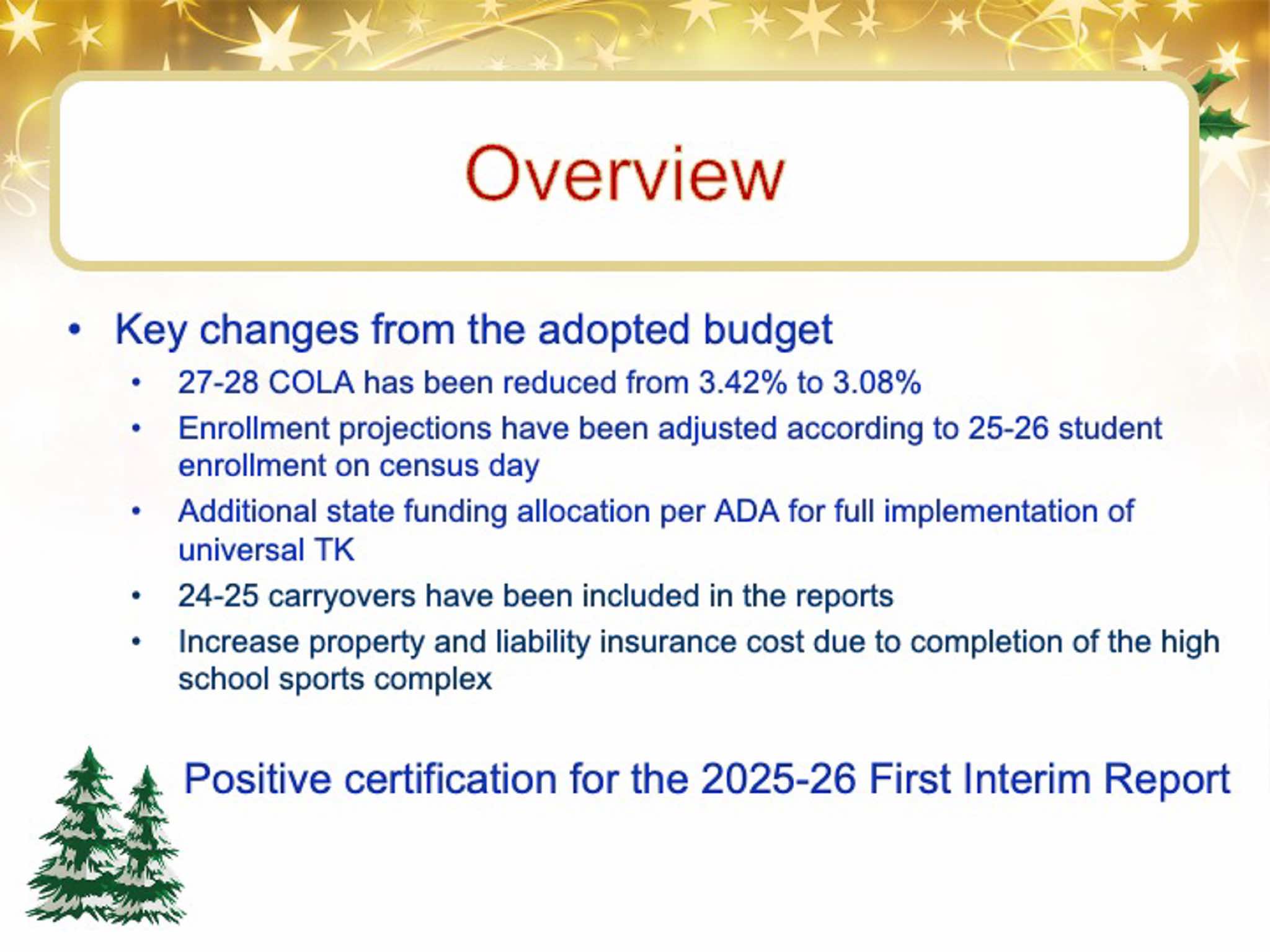 Overview

• Key changes from the adopted budget
  • 27-28 COLA has been reduced from 3.42% to 3.08%
  • Enrollment projections have been adjusted according to 25-26 student enrollment on census day
  • Additional state funding allocation per ADA for full implementation of universal TK
  • 24-25 carryovers have been included in the reports
  • Increase property and liability insurance cost due to completion of the high school sports complex

Positive certification for the 2025-26 First Interim Report